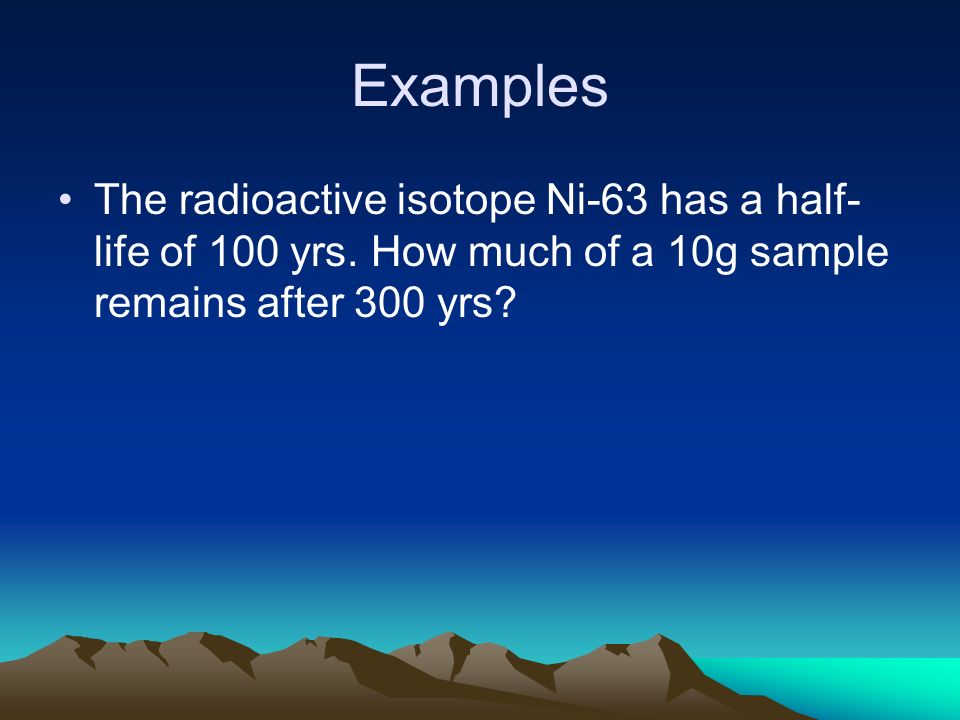 Examples

• The radioactive isotope Ni-63 has a half-life of 100 yrs. How much of a 10g sample remains after 300 yrs?